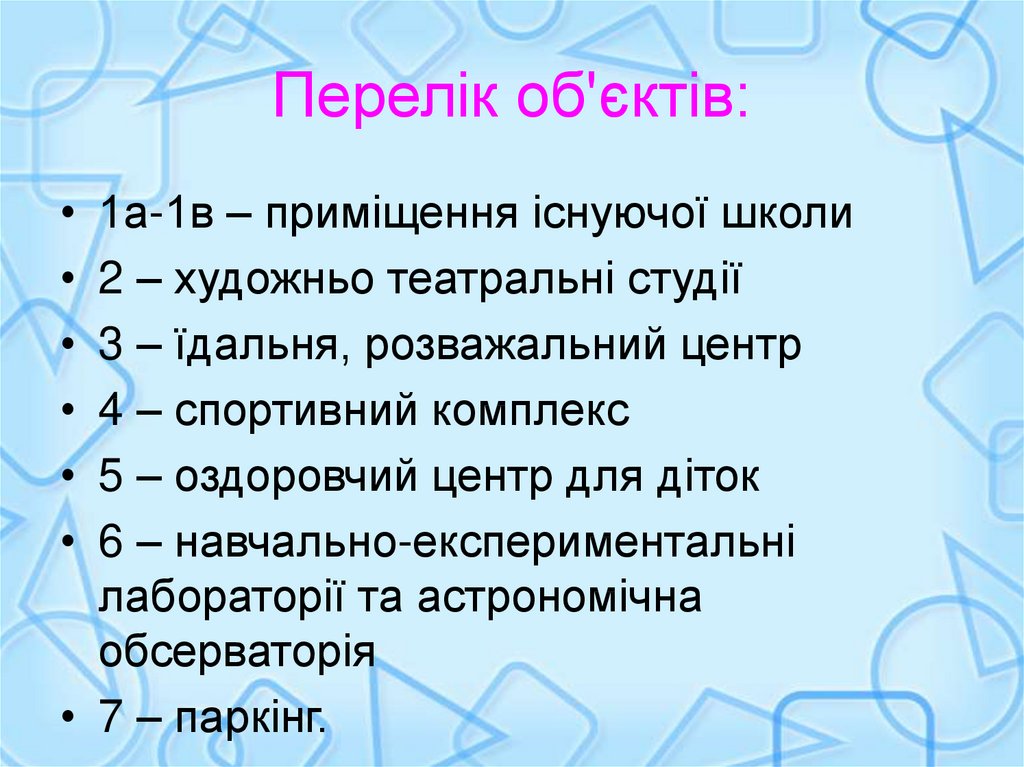 Перелік об'єктів:

• 1а-1в – приміщення існуючої школи
• 2 – художньо театральні студії
• 3 – їдальня, розважальний центр
• 4 – спортивний комплекс
• 5 – оздоровчий центр для діток
• 6 – навчально-експериментальні лабораторії та астрономічна обсерваторія
• 7 – паркінг.